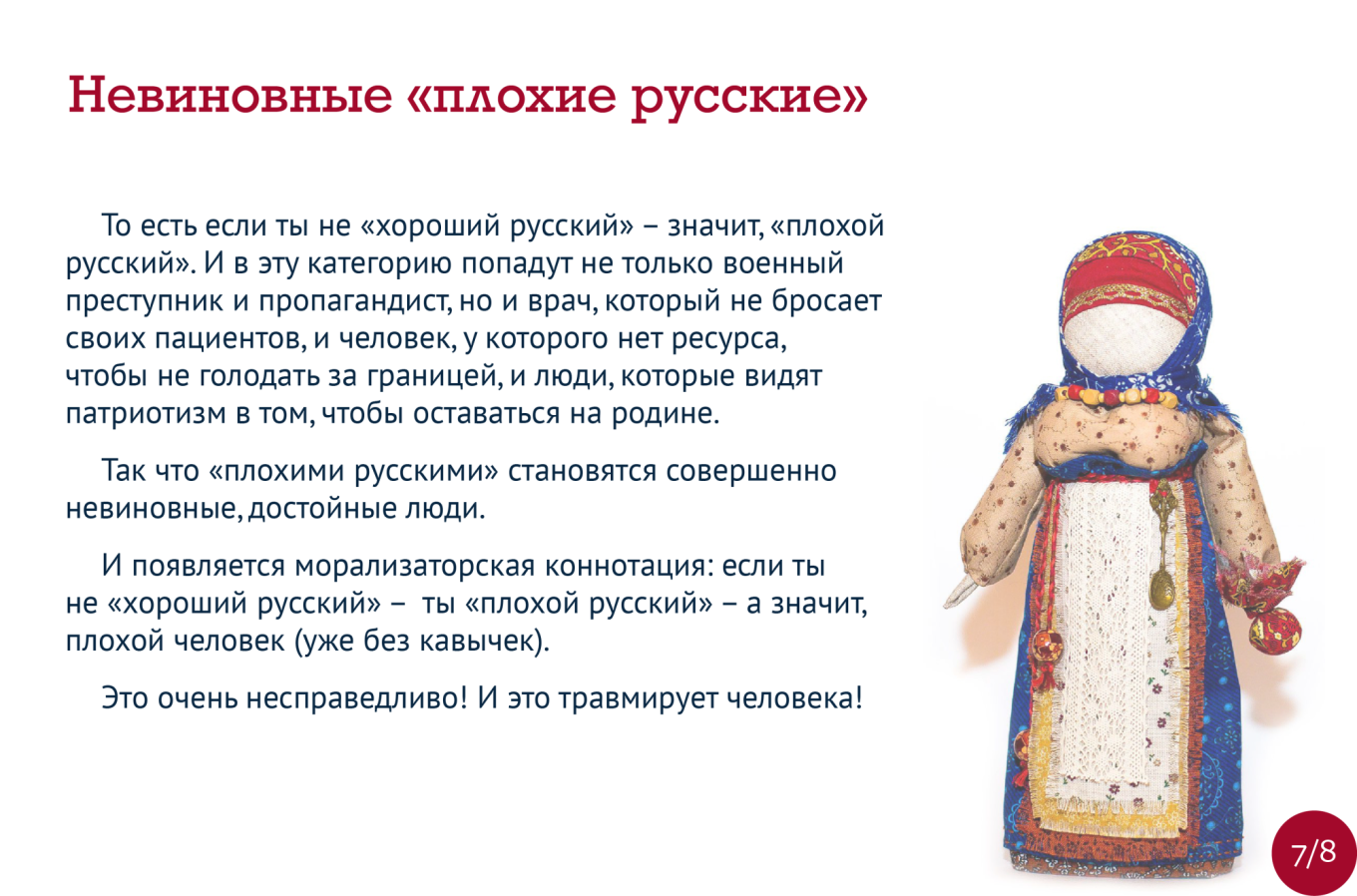 Невиновные «плохие русские»

То есть если ты не «хороший русский» – значит, «плохой русский». И в эту категорию попадут не только военный преступник и пропагандист, но и врач, который не бросает своих пациентов, и человек, у которого нет ресурса, чтобы не голодать за границей, и люди, которые видят патриотизм в том, чтобы оставаться на родине.

Так что «плохими русскими» становятся совершенно невиновные, достойные люди.

И появляется морализаторская коннотация: если ты не «хороший русский» – ты «плохой русский» – а значит, плохой человек (уже без кавычек).

Это очень несправедливо! И это травмирует человека!

7/8